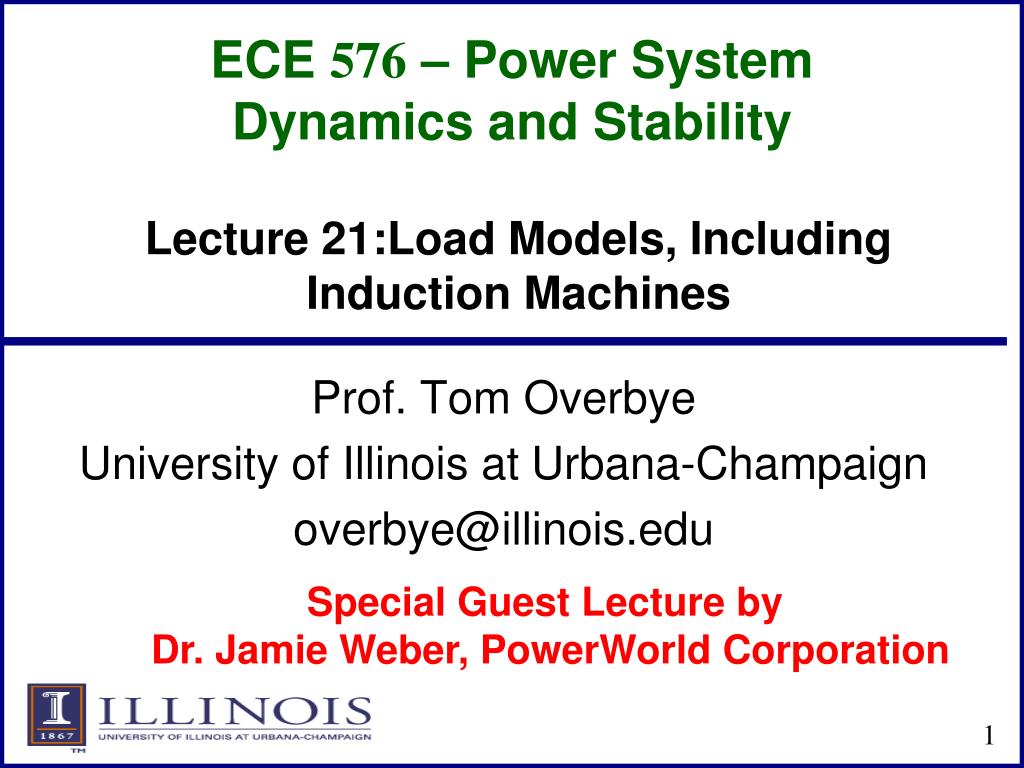 ECE 576 – Power System Dynamics and Stability

Lecture 21:Load Models, Including Induction Machines

Prof. Tom Overbye
University of Illinois at Urbana-Champaign
overbye@illinois.edu

Special Guest Lecture by
Dr. Jamie Weber, PowerWorld Corporation

I
1867
TM
ILLINOIS
UNIVERSITY OF ILLINOIS AT URBANA-CHAMPAIGN

1